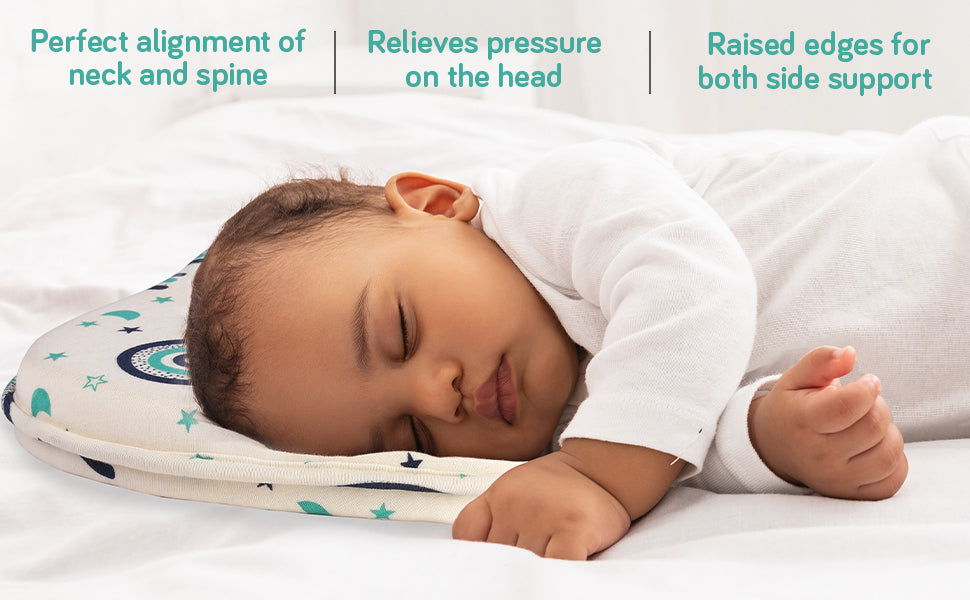 Perfect alignment of neck and spine

Relieves pressure on the head

Raised edges for both side support